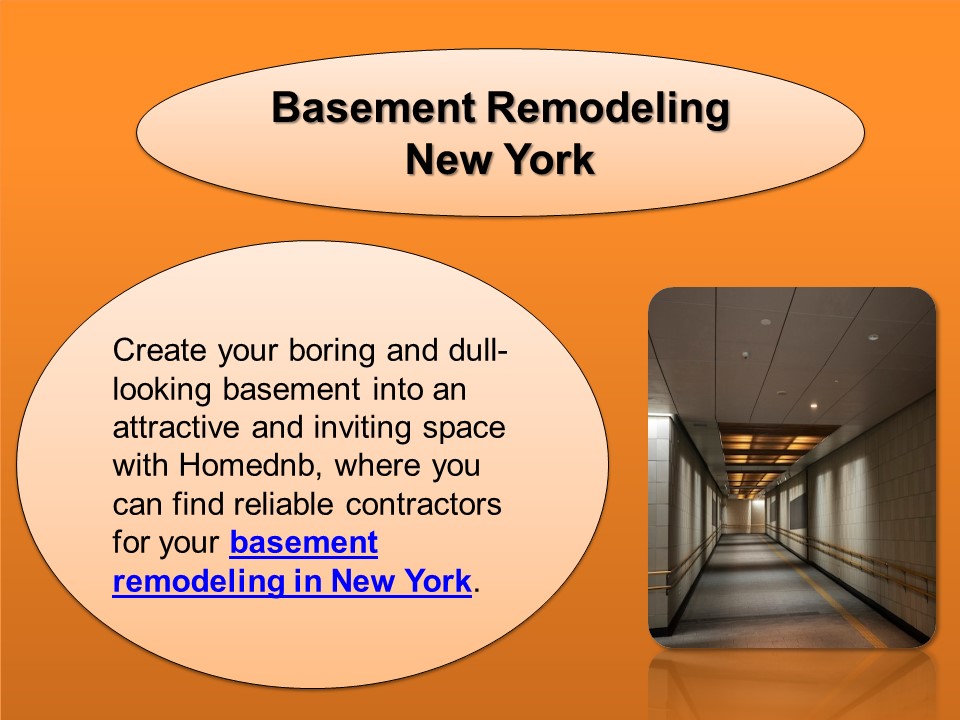 Basement Remodeling New York

Create your boring and dull-looking basement into an attractive and inviting space with Homednb, where you can find reliable contractors for your basement remodeling in New York.